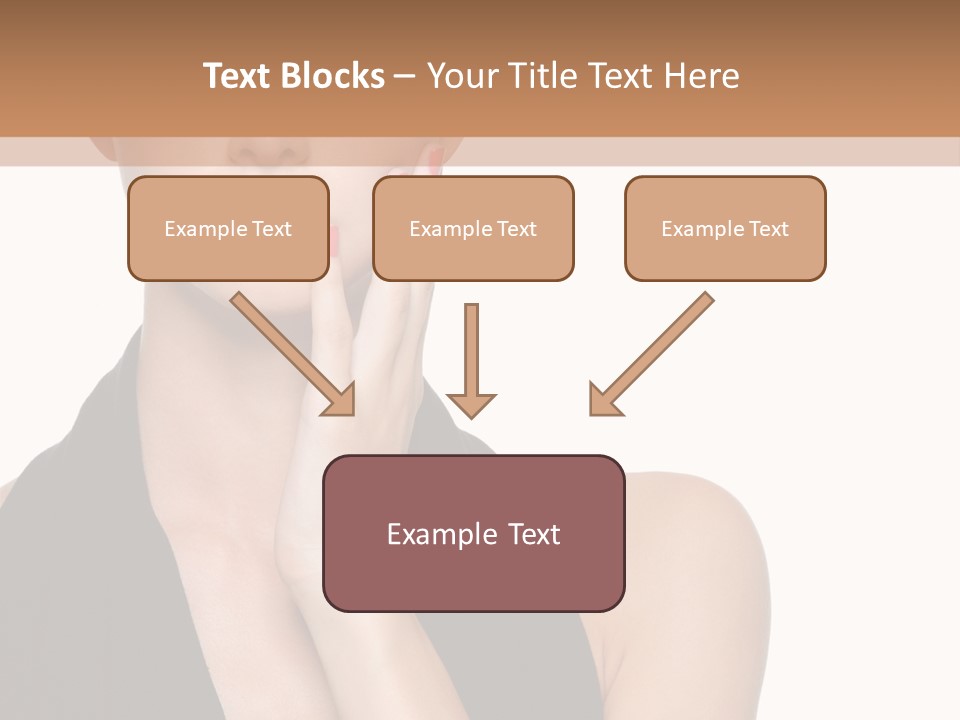 Text Blocks – Your Title Text Here

Example Text

Example Text

Example Text

Example Text